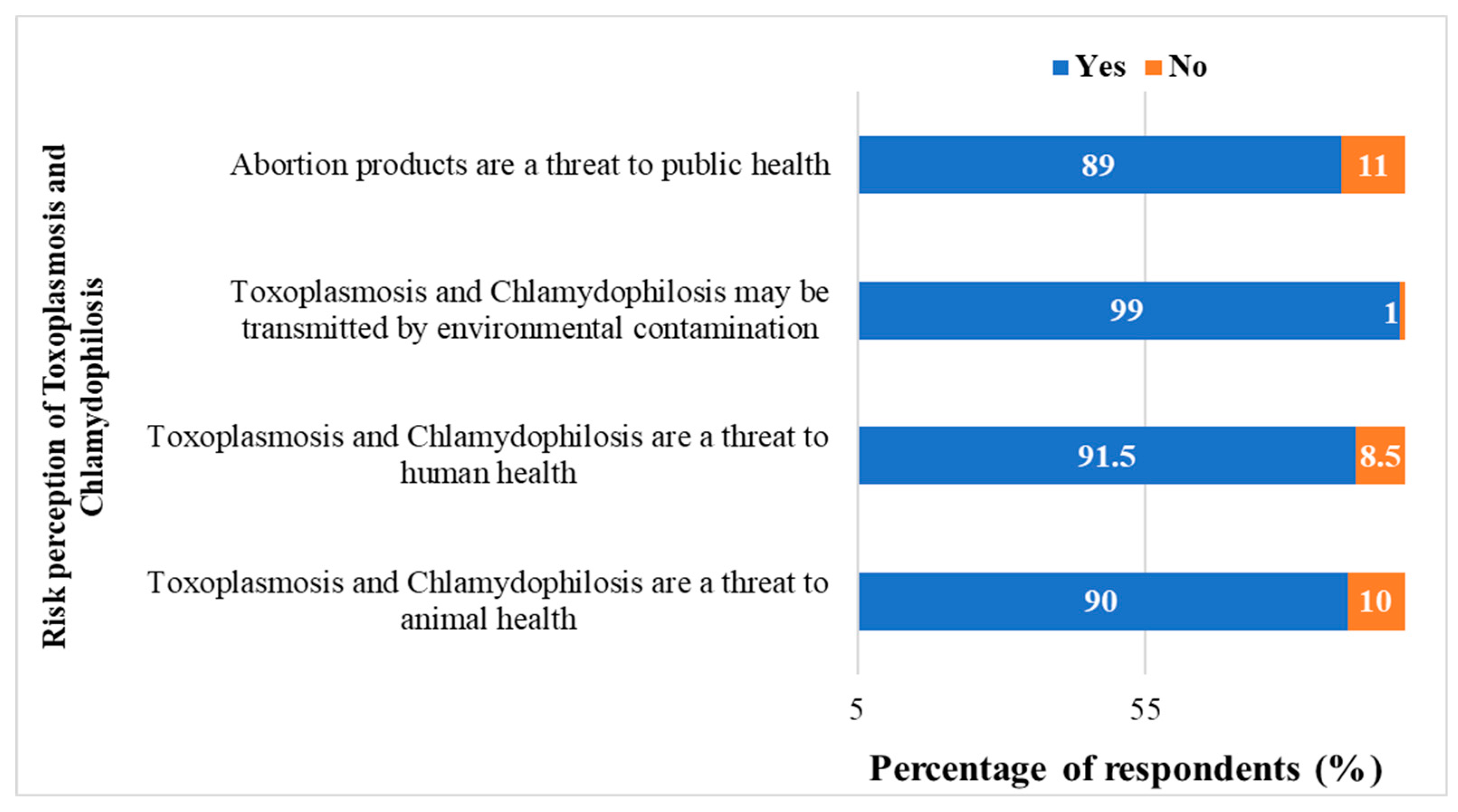 Yes No

Risk perception of Toxoplasmosis and Chlamydophilosis

Abortion products are a threat to public health 89 11

Toxoplasmosis and Chlamydophilosis may be transmitted by environmental contamination 99 1

Toxoplasmosis and Chlamydophilosis are a threat to human health 91.5 8.5

Toxoplasmosis and Chlamydophilosis are a threat to animal health 90 10

5 55

Percentage of respondents (%)